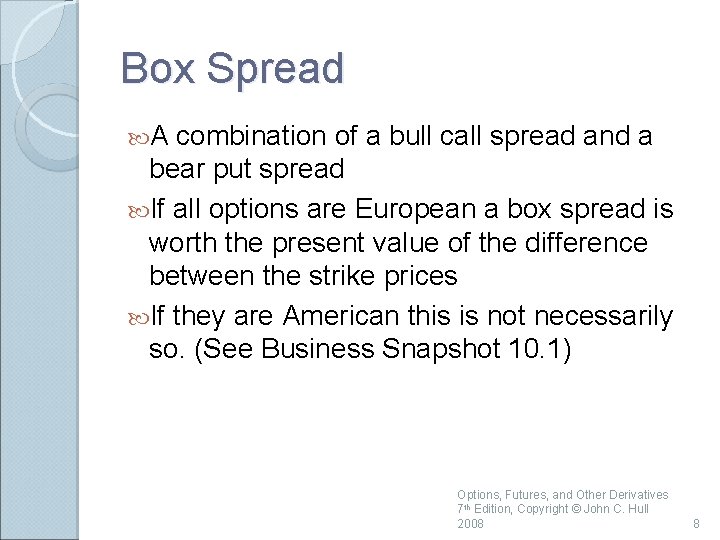 Box Spread

A combination of a bull call spread and a bear put spread

If all options are European a box spread is worth the present value of the difference between the strike prices

If they are American this is not necessarily so. (See Business Snapshot 10.1)

Options, Futures, and Other Derivatives 7th Edition, Copyright © John C. Hull 2008

8